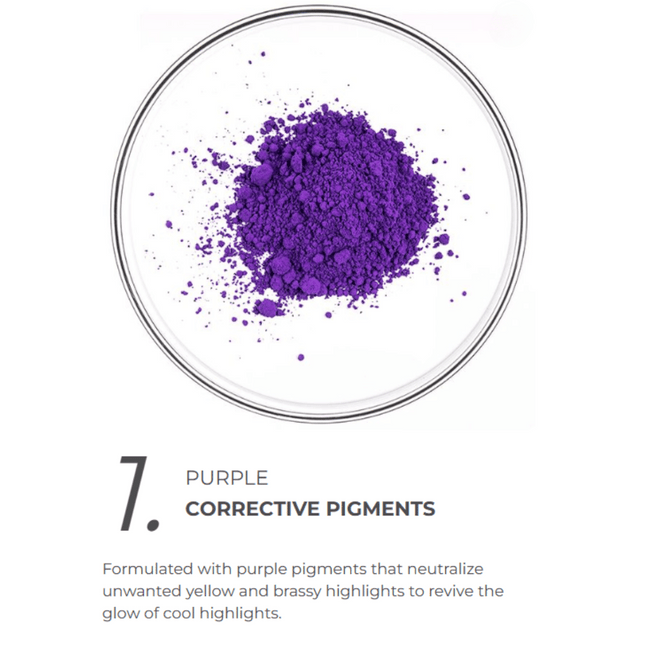 7.
PURPLE
CORRECTIVE PIGMENTS

Formulated with purple pigments that neutralize unwanted yellow and brassy highlights to revive the glow of cool highlights.